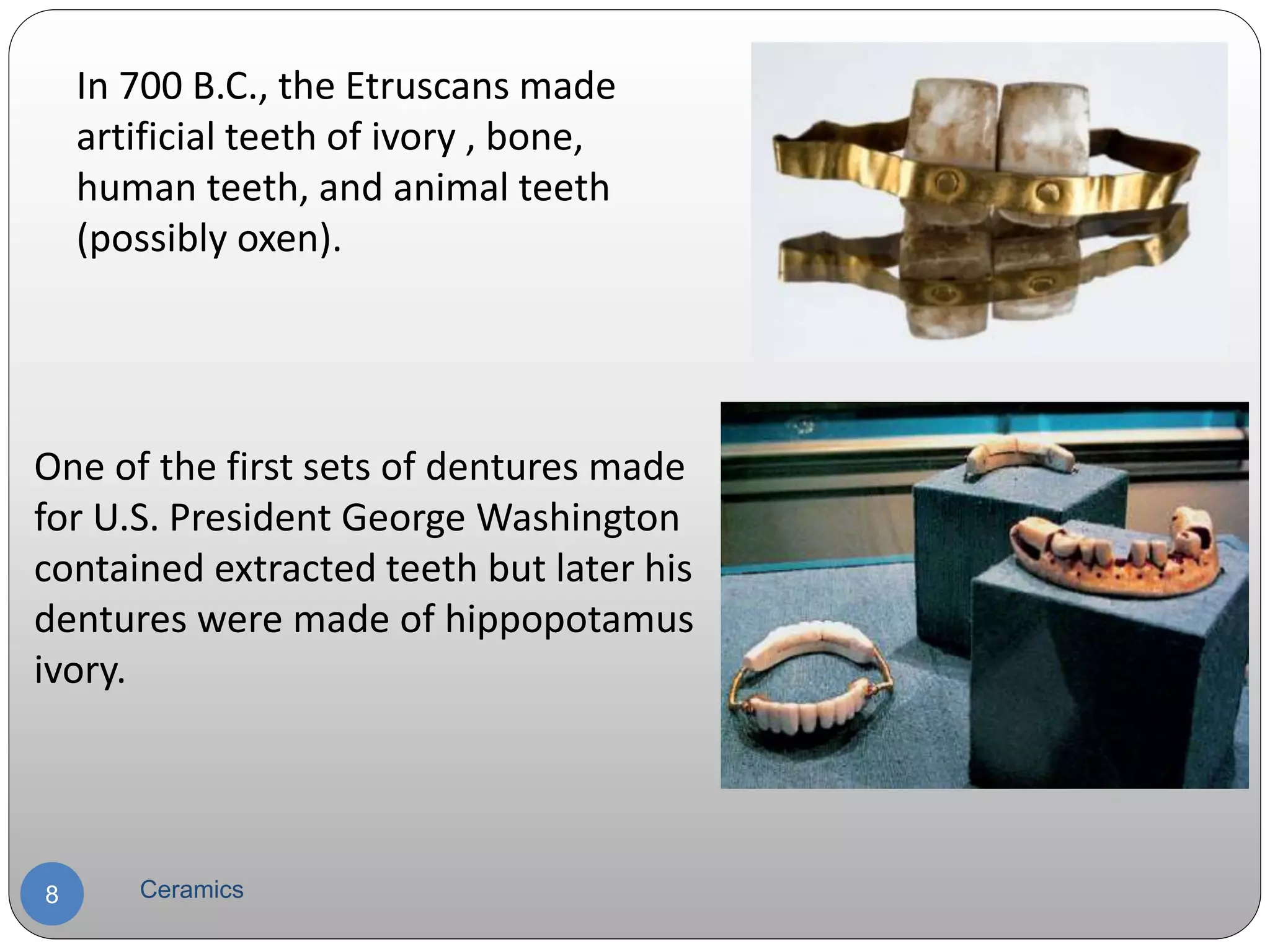 In 700 B.C., the Etruscans made artificial teeth of ivory , bone, human teeth, and animal teeth (possibly oxen).

One of the first sets of dentures made for U.S. President George Washington contained extracted teeth but later his dentures were made of hippopotamus ivory.

8

Ceramics